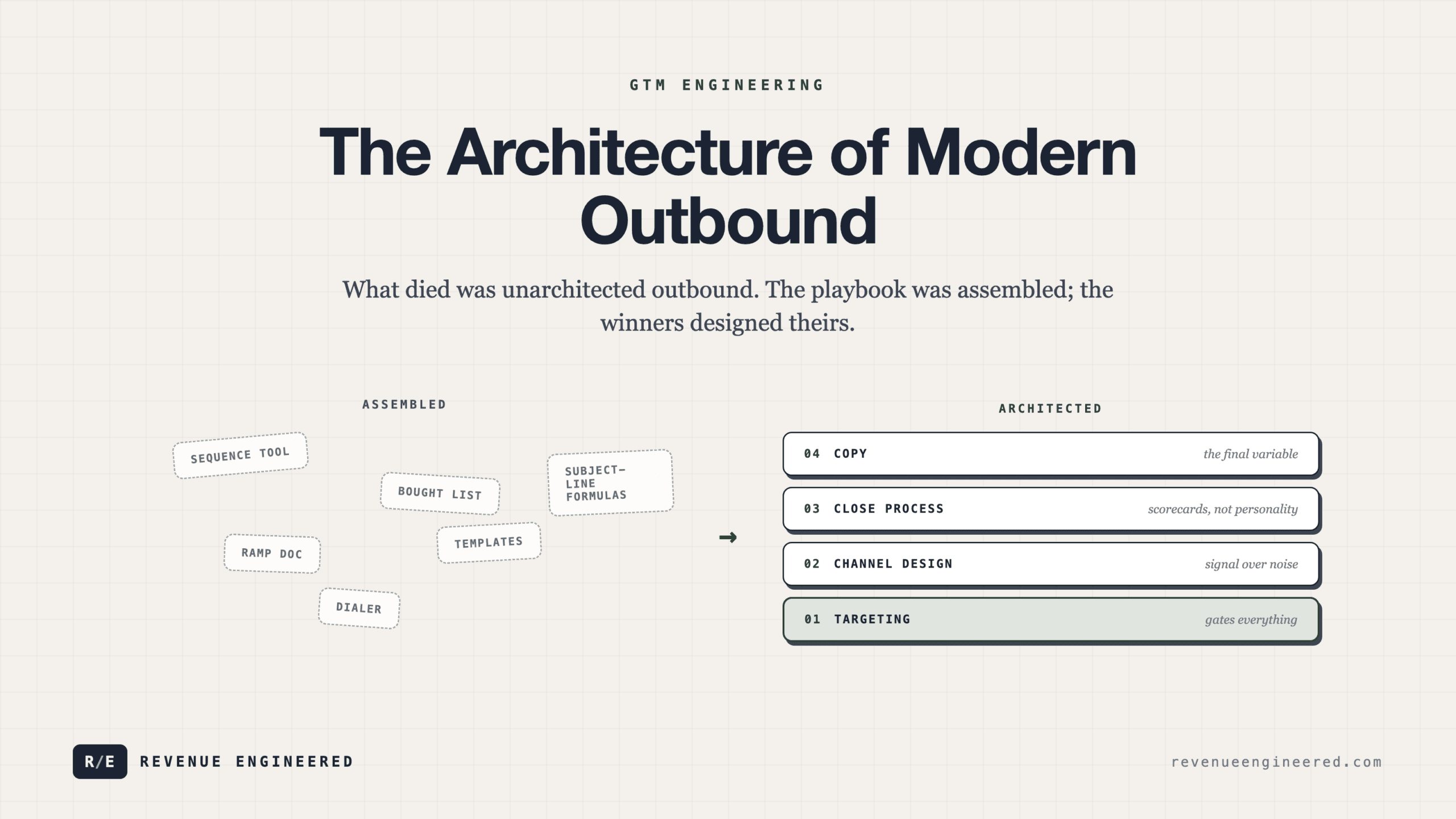 GTM ENGINEERING

The Architecture of Modern Outbound

What died was unarchitected outbound. The playbook was assembled; the winners designed theirs.

ASSEMBLED

SEQUENCE TOOL

BOUGHT LIST

SUBJECT-LINE FORMULAS

RAMP DOC

TEMPLATES

DIALER

→

ARCHITECTED

04 COPY the final variable

03 CLOSE PROCESS scorecards, not personality

02 CHANNEL DESIGN signal over noise

01 TARGETING gates everything

R/E REVENUE ENGINEERED

revenueengineered.com